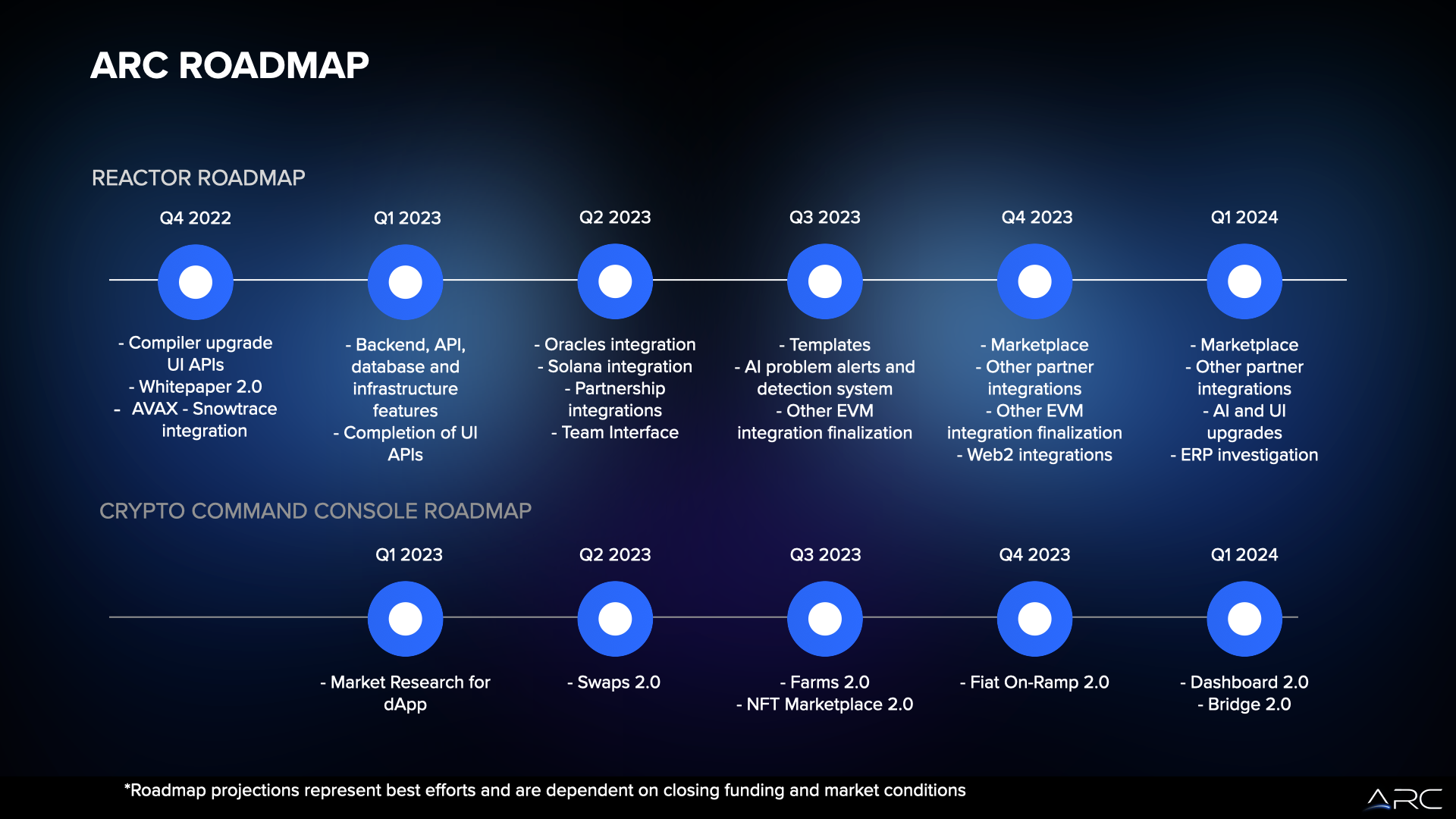 ARC ROADMAP

REACTOR ROADMAP

Q4 2022

- Compiler upgrade UI APIs
- Whitepaper 2.0
- AVAX - Snowtrace integration

Q1 2023

- Backend, API, database and infrastructure features
- Completion of UI APIs

Q2 2023

- Oracles integration
- Solana integration
- Partnership integrations
- Team Interface

Q3 2023

- Templates
- AI problem alerts and detection system
- Other EVM integration finalization

Q4 2023

- Marketplace
- Other partner integrations
- Other EVM integration finalization
- Web2 integrations

Q1 2024

- Marketplace
- Other partner integrations
- AI and UI upgrades
- ERP investigation

CRYPTO COMMAND CONSOLE ROADMAP

Q1 2023

- Market Research for dApp

Q2 2023

- Swaps 2.0

Q3 2023

- Farms 2.0
- NFT Marketplace 2.0

Q4 2023

- Fiat On-Ramp 2.0

Q1 2024

- Dashboard 2.0
- Bridge 2.0

*Roadmap projections represent best efforts and are dependent on closing funding and market conditions

ARC